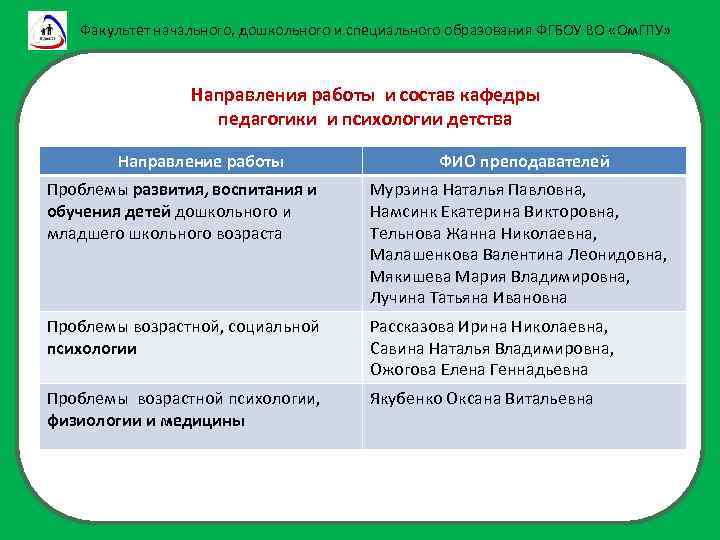 Факультет начального, дошкольного и специального образования ФГБОУ ВО «ОмГПУ»

Направления работы и состав кафедры педагогики и психологии детства

| Направление работы | ФИО преподавателей |
|---|---|
| Проблемы развития, воспитания и обучения детей дошкольного и младшего школьного возраста | Мурзина Наталья Павловна, Намсинк Екатерина Викторовна, Тельнова Жанна Николаевна, Малашенкова Валентина Леонидовна, Мякишева Мария Владимировна, Лучина Татьяна Ивановна |
| Проблемы возрастной, социальной психологии | Рассказова Ирина Николаевна, Савина Наталья Владимировна, Ожогова Елена Геннадьевна |
| Проблемы возрастной психологии, физиологии и медицины | Якубенко Оксана Витальевна |